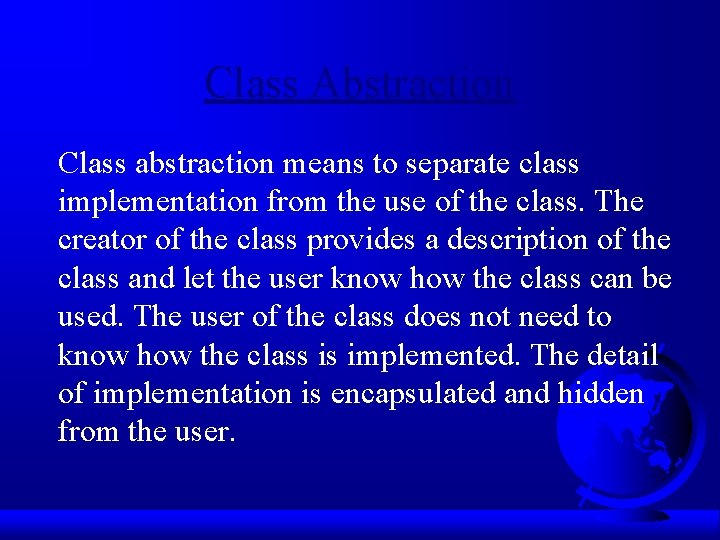 Class Abstraction

Class abstraction means to separate class implementation from the use of the class. The creator of the class provides a description of the class and let the user know how the class can be used. The user of the class does not need to know how the class is implemented. The detail of implementation is encapsulated and hidden from the user.